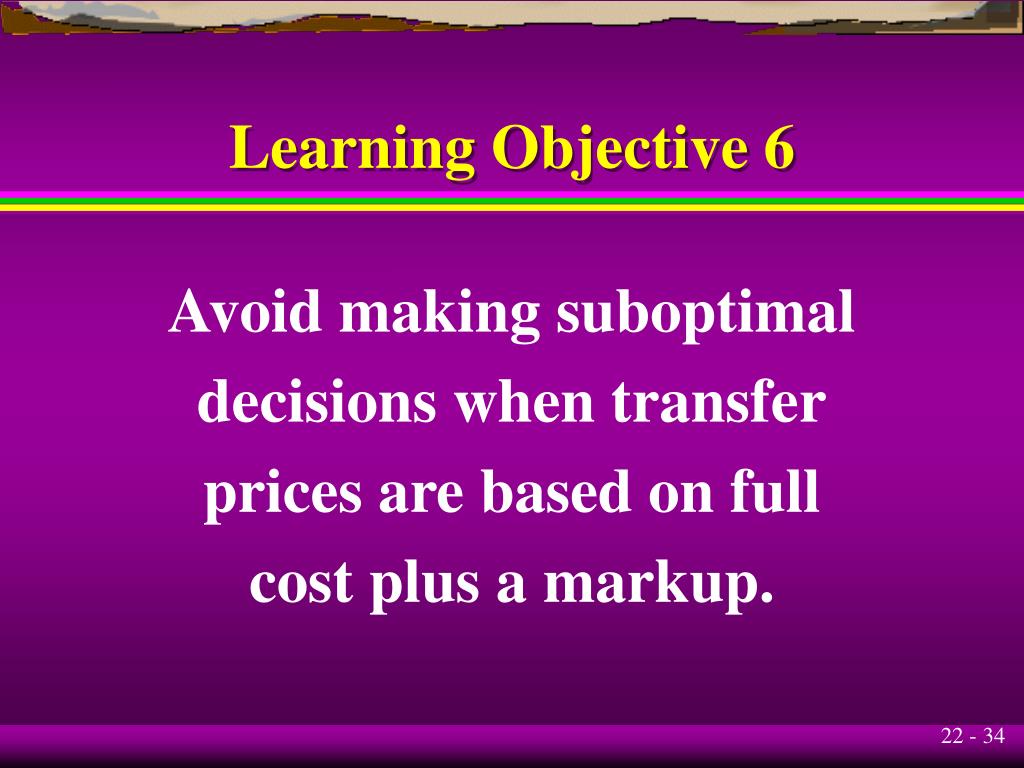 Learning Objective 6

Avoid making suboptimal decisions when transfer prices are based on full cost plus a markup.

22 - 34